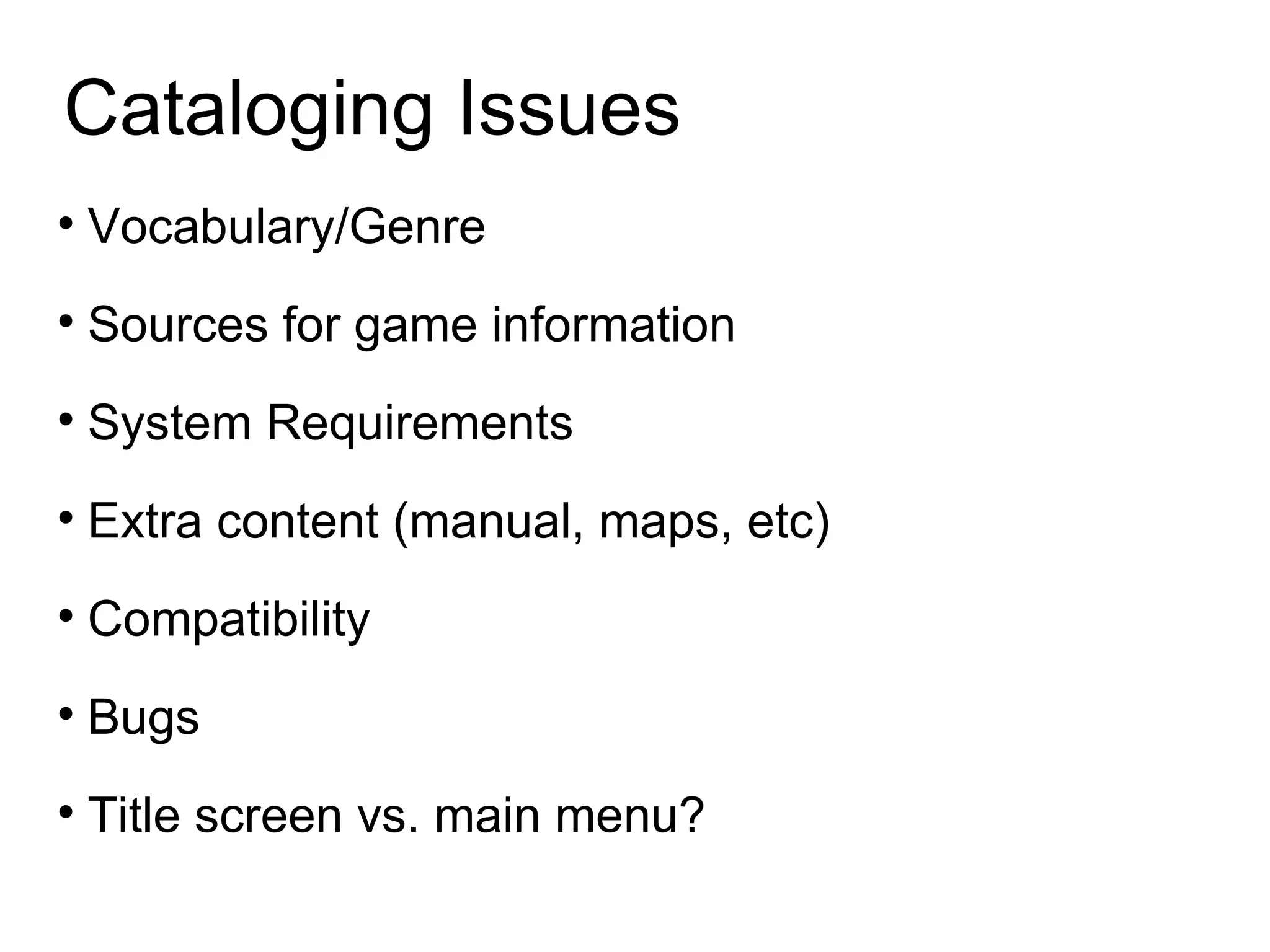 Cataloging Issues

• Vocabulary/Genre
• Sources for game information
• System Requirements
• Extra content (manual, maps, etc)
• Compatibility
• Bugs
• Title screen vs. main menu?